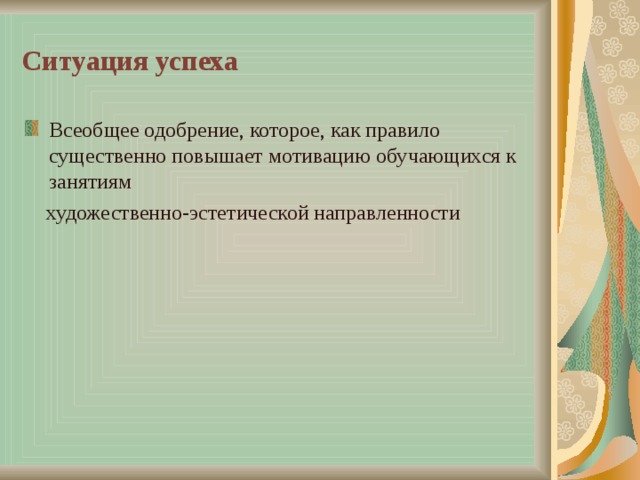 Ситуация успеха

Всеобщее одобрение, которое, как правило существенно повышает мотивацию обучающихся к занятиям

художественно-эстетической направленности